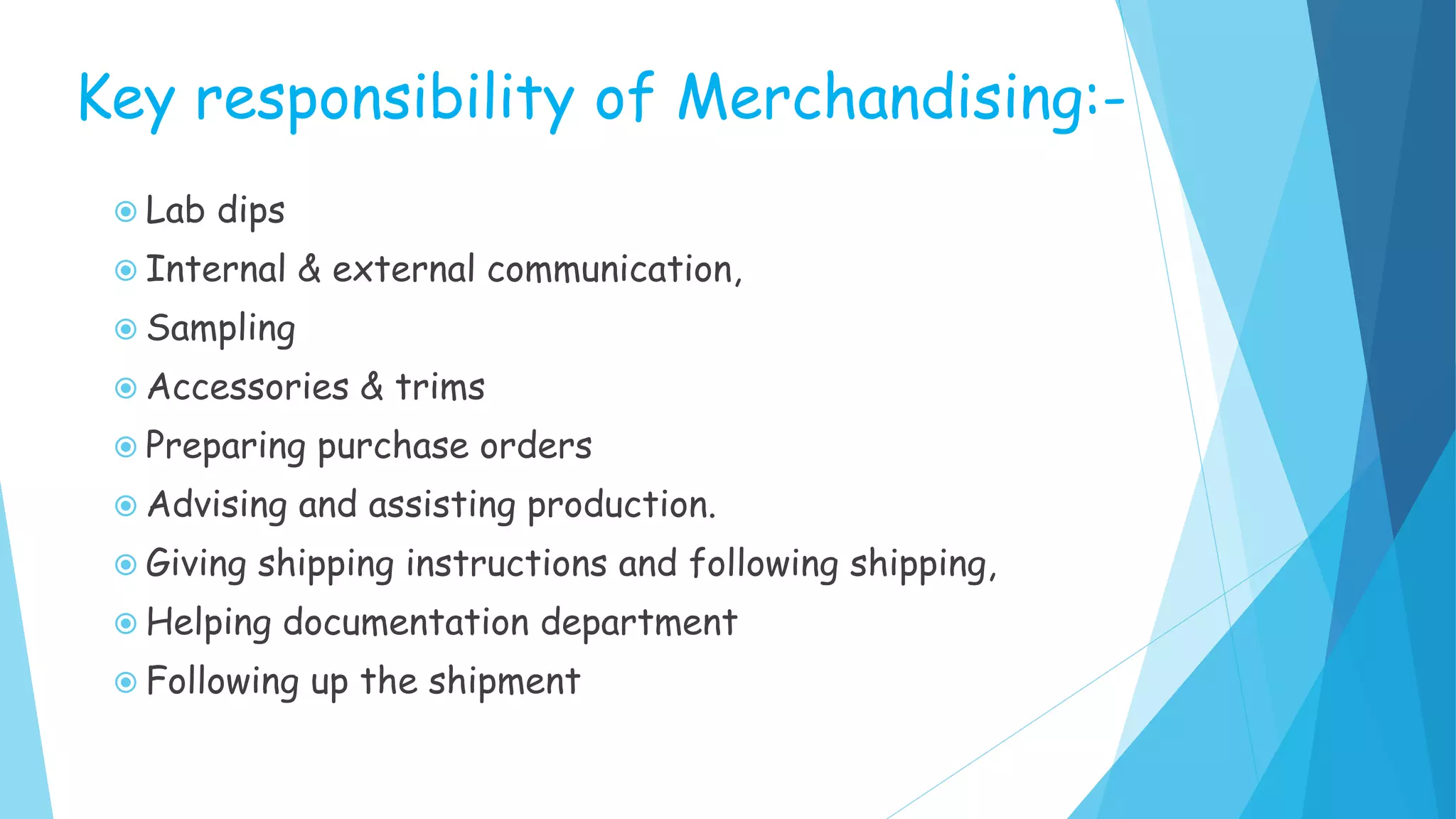 Key responsibility of Merchandising:-

Lab dips
Internal & external communication,
Sampling
Accessories & trims
Preparing purchase orders
Advising and assisting production.
Giving shipping instructions and following shipping,
Helping documentation department
Following up the shipment